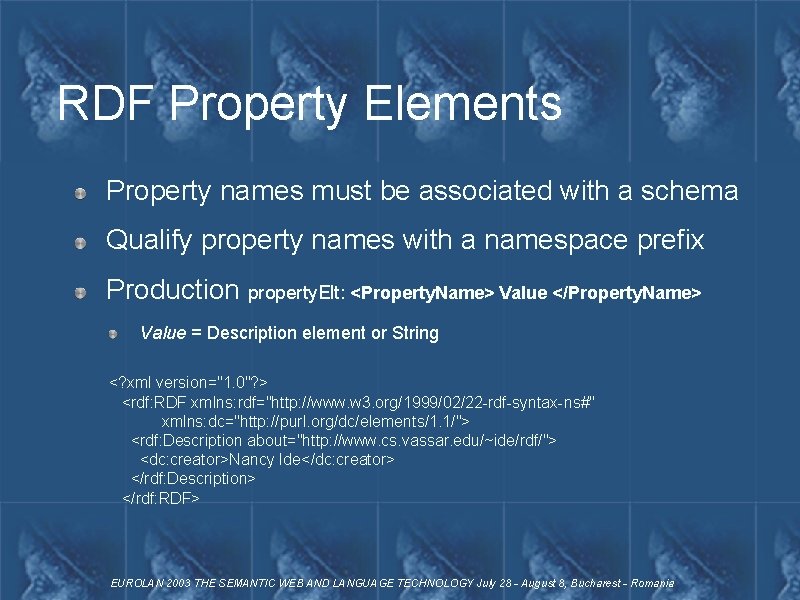 RDF Property Elements

Property names must be associated with a schema

Qualify property names with a namespace prefix

Production propertyElt: <PropertyName> Value </PropertyName>

Value = Description element or String

<?xml version="1.0"?>
<rdf:RDF xmlns:rdf="http://www.w3.org/1999/02/22-rdf-syntax-ns#"
xmlns:dc="http://purl.org/dc/elements/1.1/">
<rdf:Description about="http://www.cs.vassar.edu/~ide/rdf/">
<dc:creator>Nancy Ide</dc:creator>
</rdf:Description>
</rdf:RDF>

EUROLAN 2003 THE SEMANTIC WEB AND LANGUAGE TECHNOLOGY July 28 - August 8, Bucharest - Romania